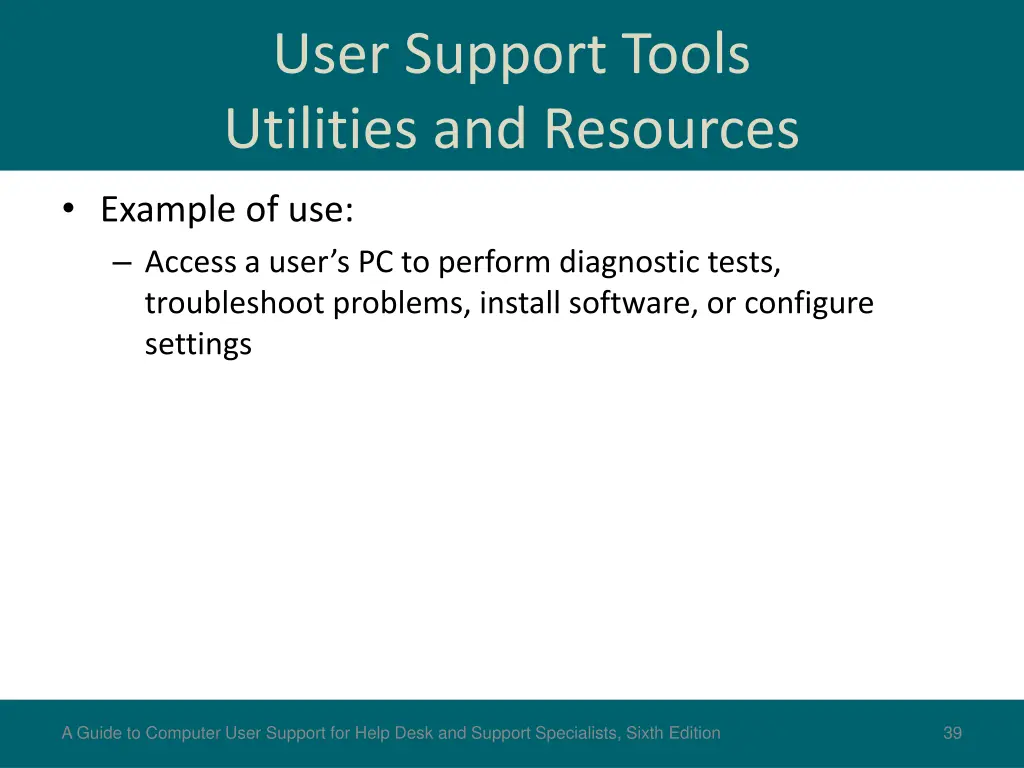 User Support Tools
Utilities and Resources

• Example of use:
– Access a user’s PC to perform diagnostic tests, troubleshoot problems, install software, or configure settings

A Guide to Computer User Support for Help Desk and Support Specialists, Sixth Edition

39